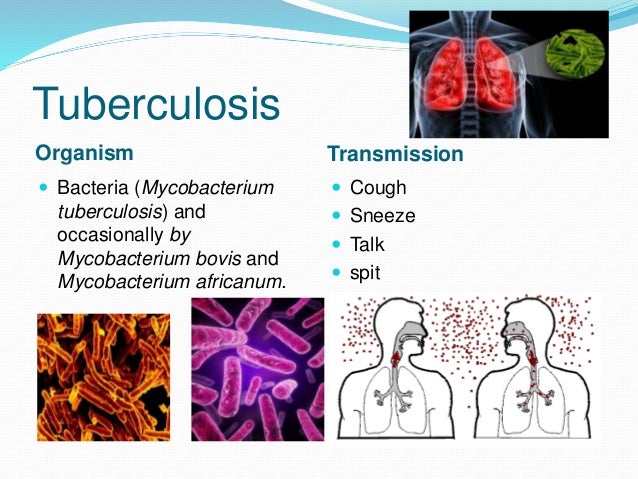 Tuberculosis

Organism

Bacteria (Mycobacterium tuberculosis) and occasionally by Mycobacterium bovis and Mycobacterium africanum.

Transmission

Cough

Sneeze

Talk

spit